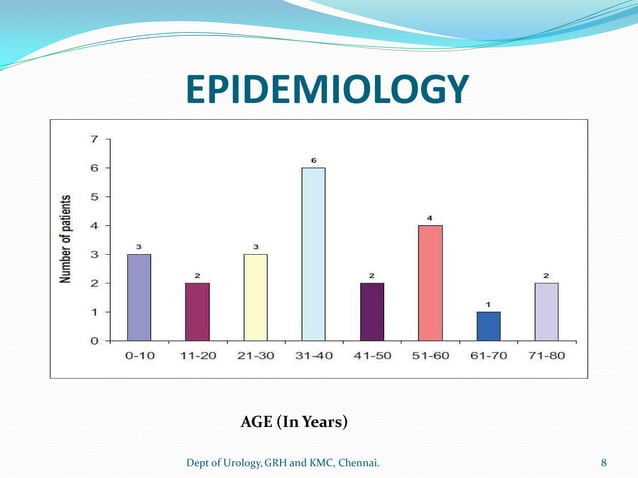 EPIDEMIOLOGY

Number of patients

7
6
5
4
3
2
1
0

3
2
3
6
2
4
1
2

0-10
11-20
21-30
31-40
41-50
51-60
61-70
71-80

AGE (In Years)

Dept of Urology, GRH and KMC, Chennai.

8